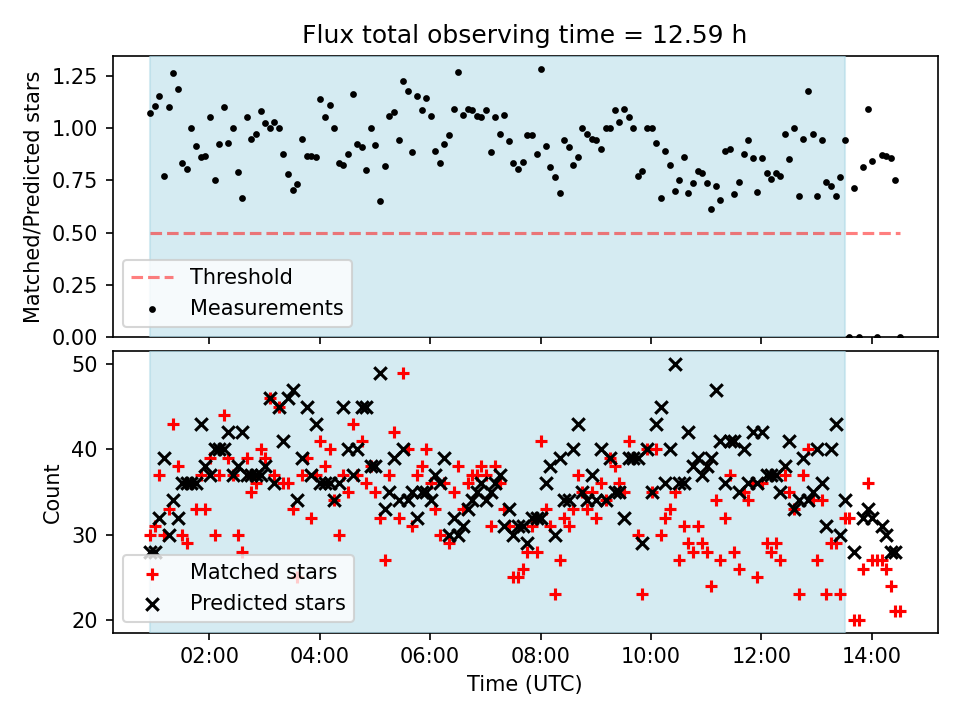 Flux total observing time = 12.59 h

Matched/Predicted stars

1.25
1.00
0.75
0.50
0.25
0.00

Threshold
Measurements

Count

50
40
30
20

Matched stars
Predicted stars

02:00
04:00
06:00
08:00
10:00
12:00
14:00

Time (UTC)